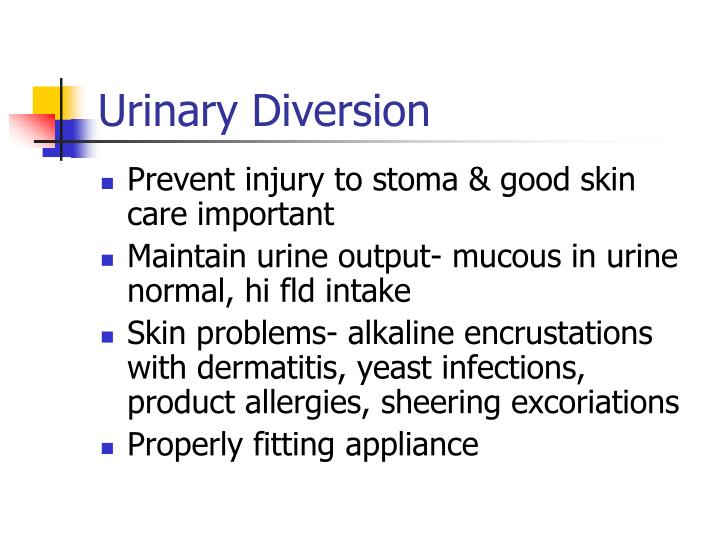 Urinary Diversion

- Prevent injury to stoma & good skin care important
- Maintain urine output- mucous in urine normal, hi fld intake
- Skin problems- alkaline encrustations with dermatitis, yeast infections, product allergies, sheering excoriations
- Properly fitting appliance